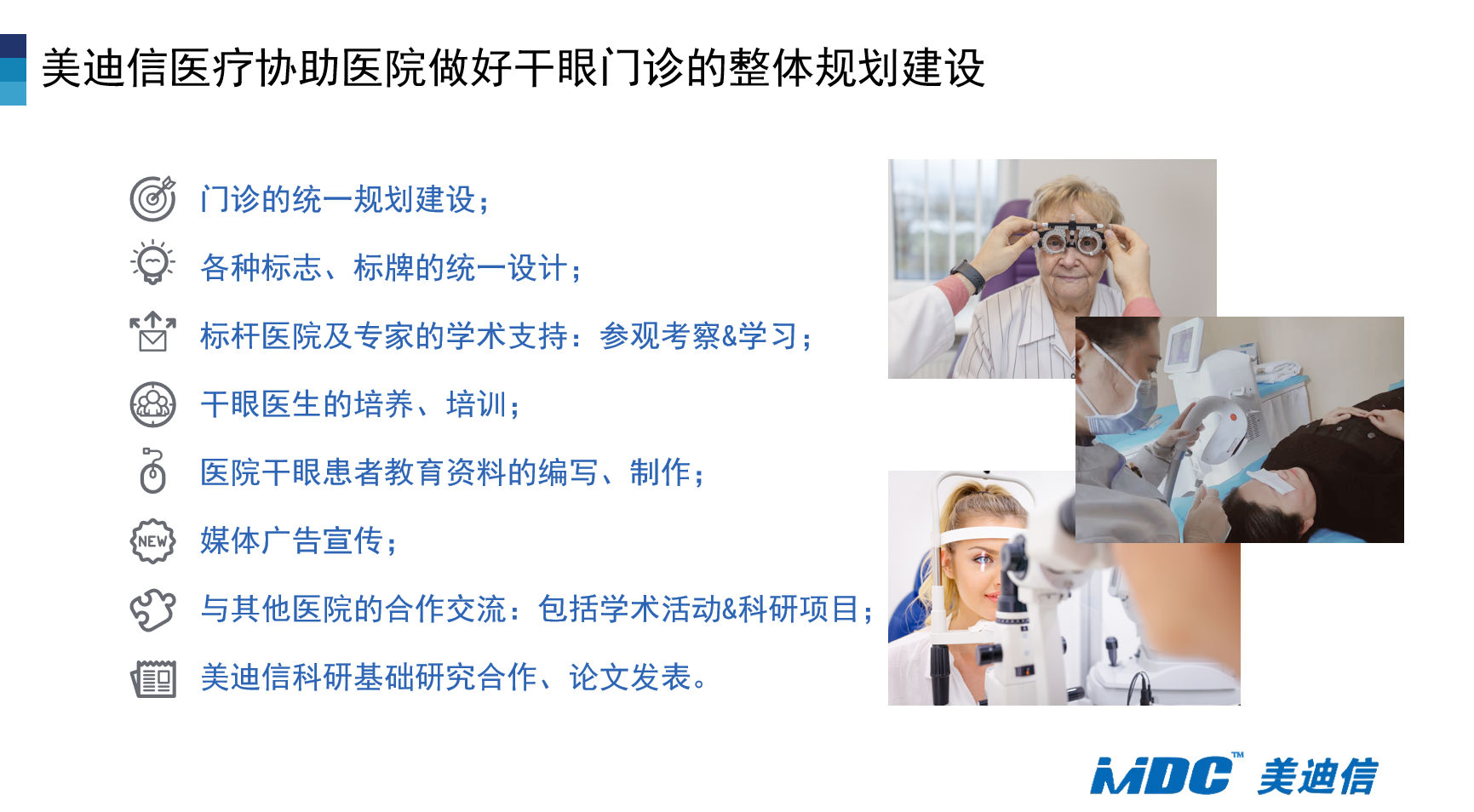 美迪信医疗协助医院做好干眼门诊的整体规划建设

门诊的统一规划建设；

各种标志、标牌的统一设计；

标杆医院及专家的学术支持：参观考察&学习；

干眼医生的培养、培训；

医院干眼患者教育资料的编写、制作；

NEW

媒体广告宣传；

与其他医院的合作交流：包括学术活动&科研项目；

美迪信科研基础研究合作、论文发表。

MDC™ 美迪信